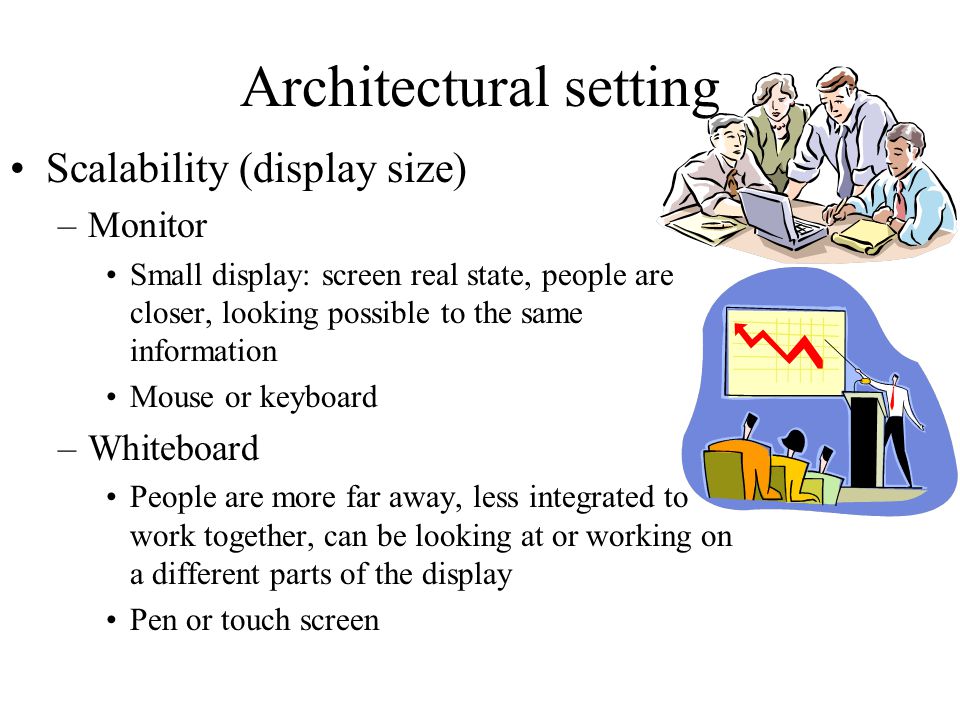 Architectural setting

• Scalability (display size)
  – Monitor
    • Small display: screen real state, people are closer, looking possible to the same information
    • Mouse or keyboard
  – Whiteboard
    • People are more far away, less integrated to work together, can be looking at or working on a different parts of the display
    • Pen or touch screen